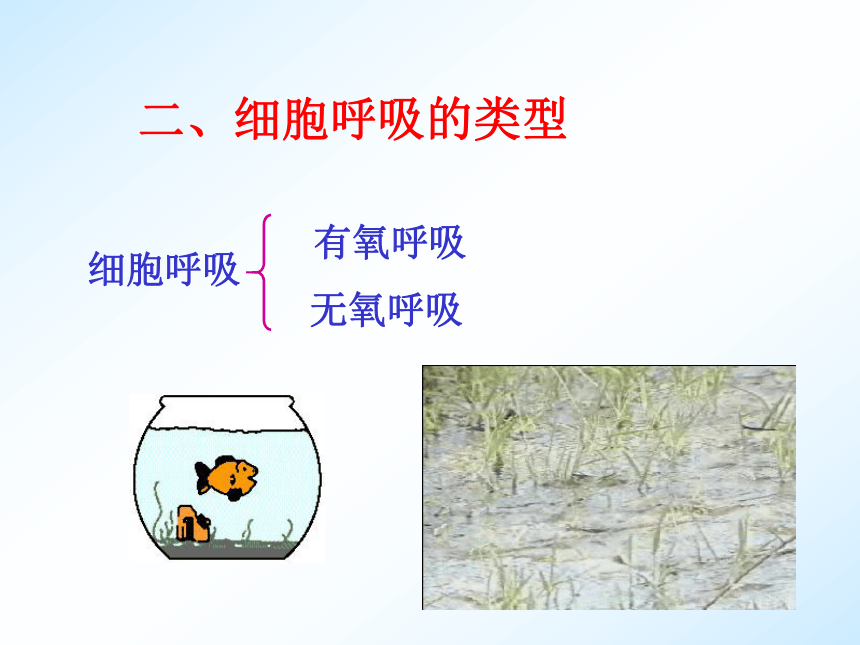 二、细胞呼吸的类型

细胞呼吸

有氧呼吸

无氧呼吸